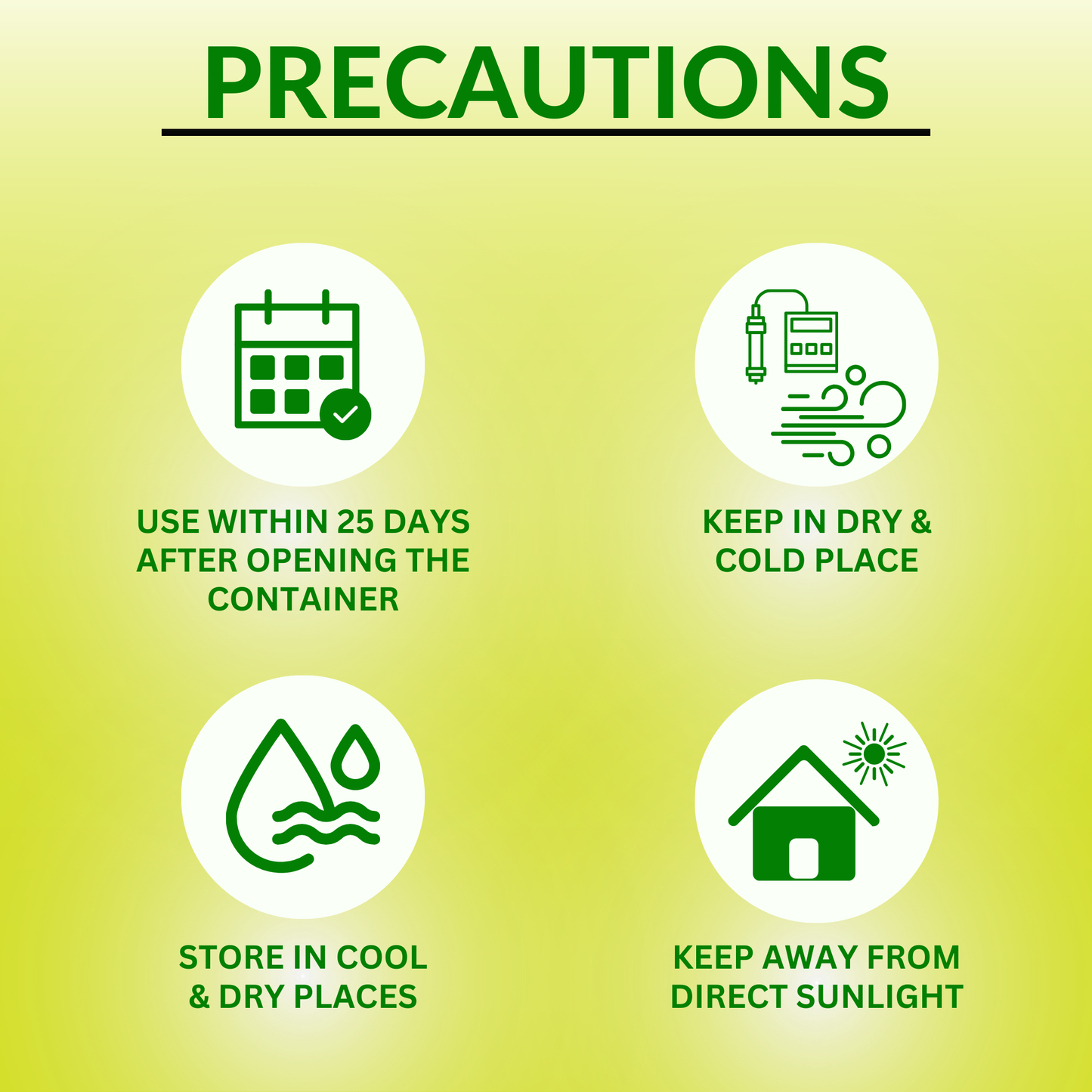 PRECAUTIONS

USE WITHIN 25 DAYS AFTER OPENING THE CONTAINER

KEEP IN DRY & COLD PLACE

STORE IN COOL & DRY PLACES

KEEP AWAY FROM DIRECT SUNLIGHT